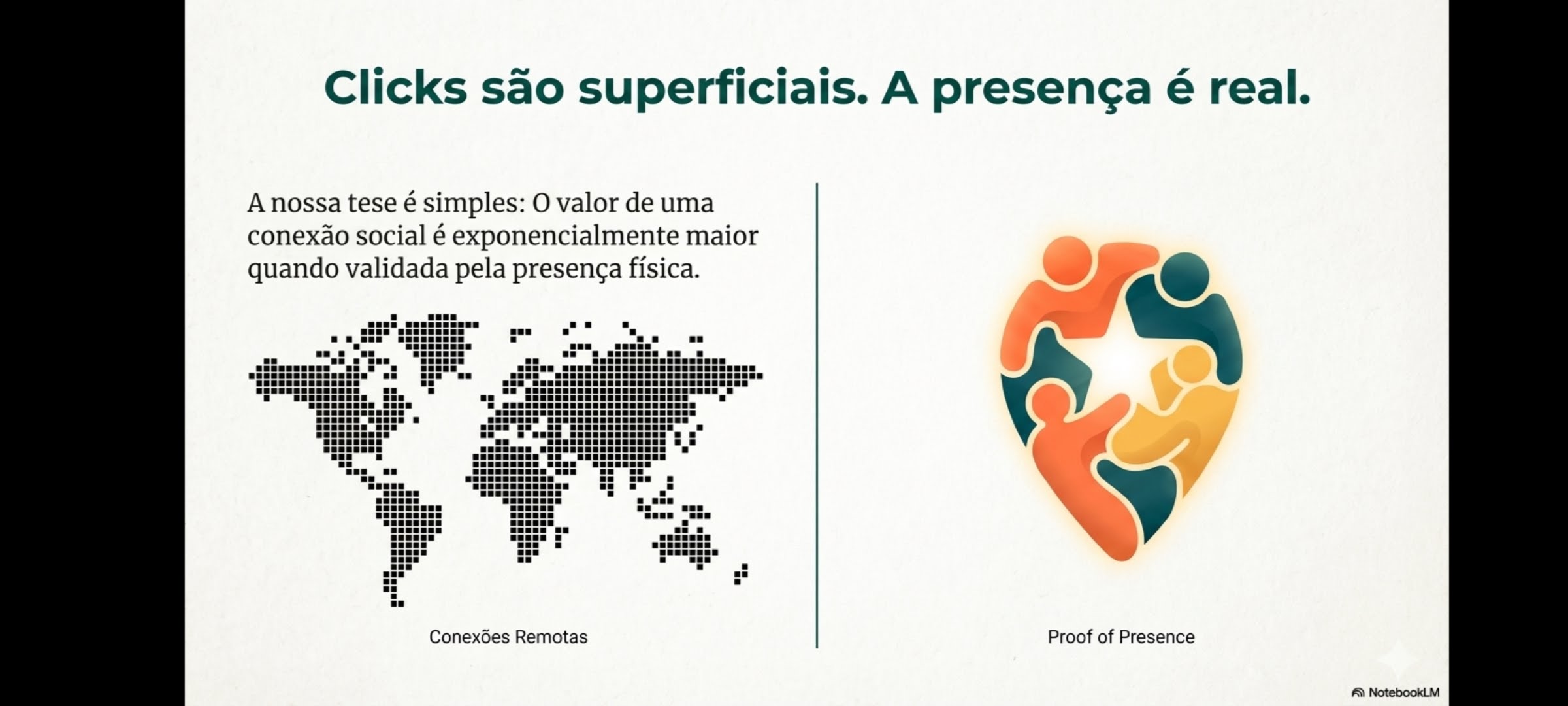 Clicks são superficiais. A presença é real.

A nossa tese é simples: O valor de uma conexão social é exponencialmente maior quando validada pela presença física.

Conexões Remotas

Proof of Presence

NotebookLM